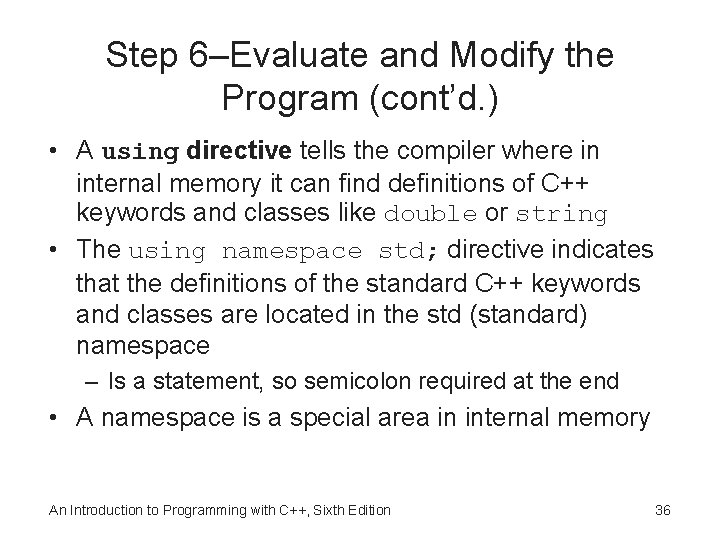 Step 6–Evaluate and Modify the Program (cont'd.)

• A using directive tells the compiler where in internal memory it can find definitions of C++ keywords and classes like double or string

• The using namespace std; directive indicates that the definitions of the standard C++ keywords and classes are located in the std (standard) namespace

– Is a statement, so semicolon required at the end

• A namespace is a special area in internal memory

An Introduction to Programming with C++, Sixth Edition

36